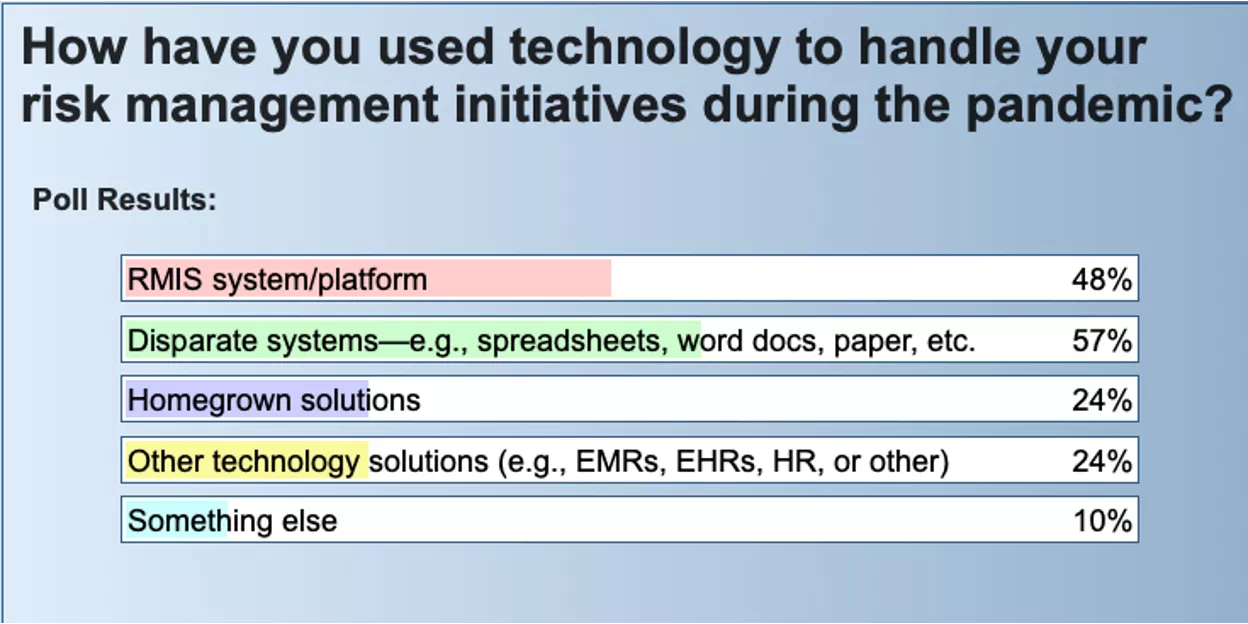 How have you used technology to handle your risk management initiatives during the pandemic?

Poll Results:

RMIS system/platform 48%

Disparate systems—e.g., spreadsheets, word docs, paper, etc. 57%

Homegrown solutions 24%

Other technology solutions (e.g., EMRs, EHRs, HR, or other) 24%

Something else 10%